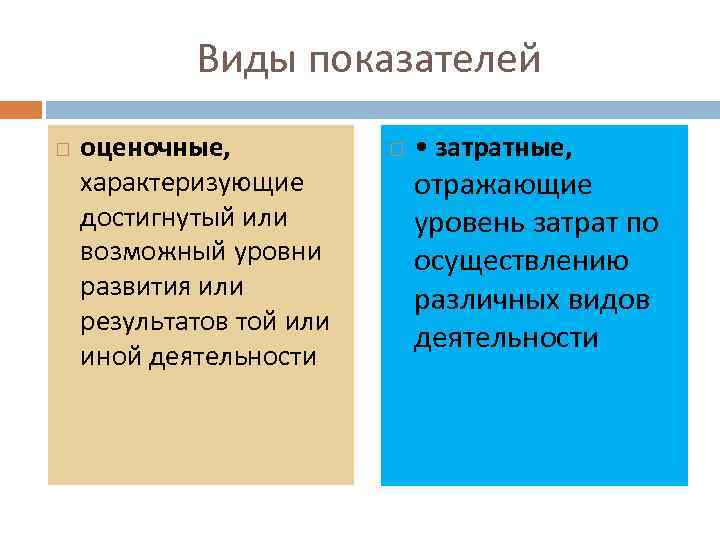 Виды показателей

оценочные, характеризующие достигнутый или возможный уровни развития или результатов той или иной деятельности

• затратные, отражающие уровень затрат по осуществлению различных видов деятельности